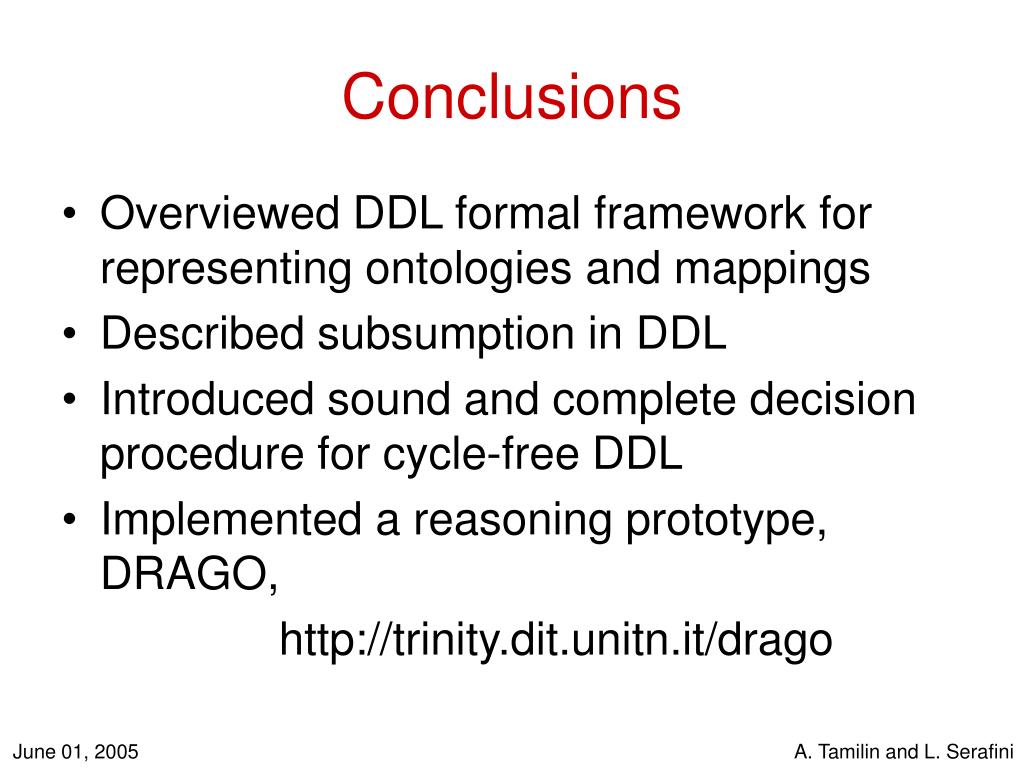 Conclusions

• Overviewed DDL formal framework for representing ontologies and mappings
• Described subsumption in DDL
• Introduced sound and complete decision procedure for cycle-free DDL
• Implemented a reasoning prototype, DRAGO,

http://trinity.dit.unitn.it/drago

June 01, 2005

A. Tamilin and L. Serafini